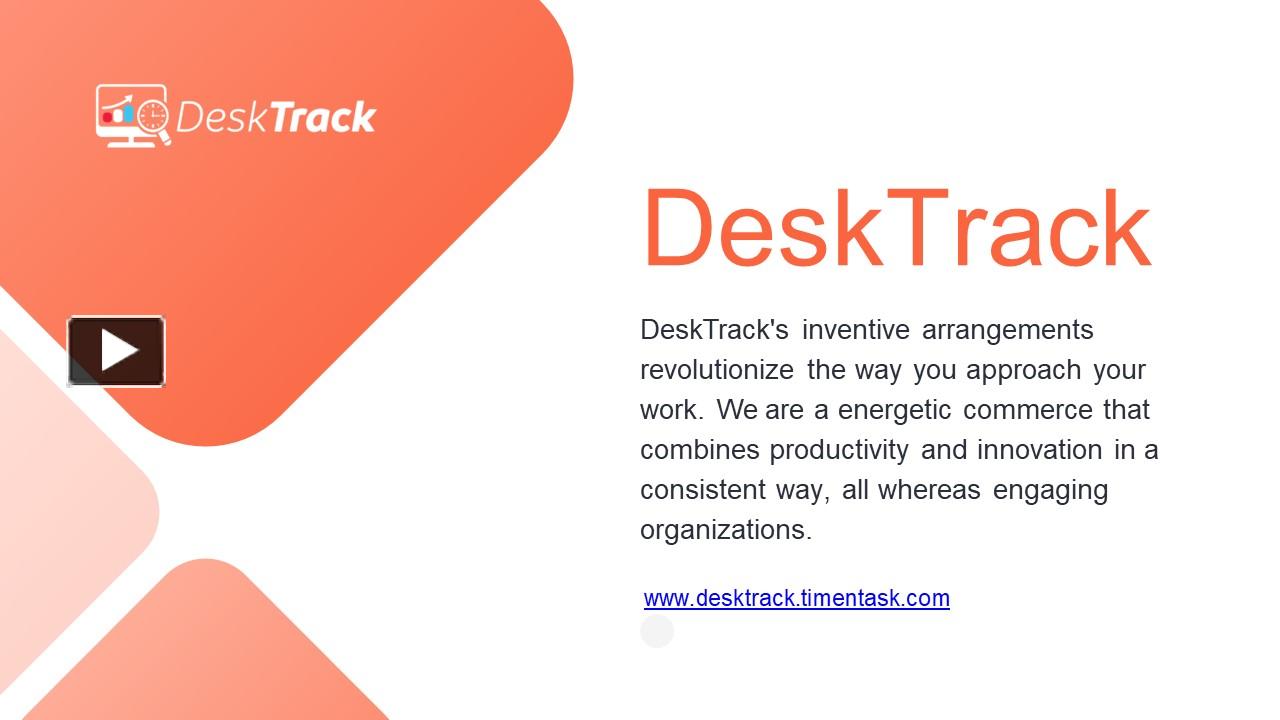 DeskTrack

DeskTrack

DeskTrack's inventive arrangements revolutionize the way you approach your work. We are a energetic commerce that combines productivity and innovation in a consistent way, all whereas engaging organizations.

www.desktrack.timentask.com